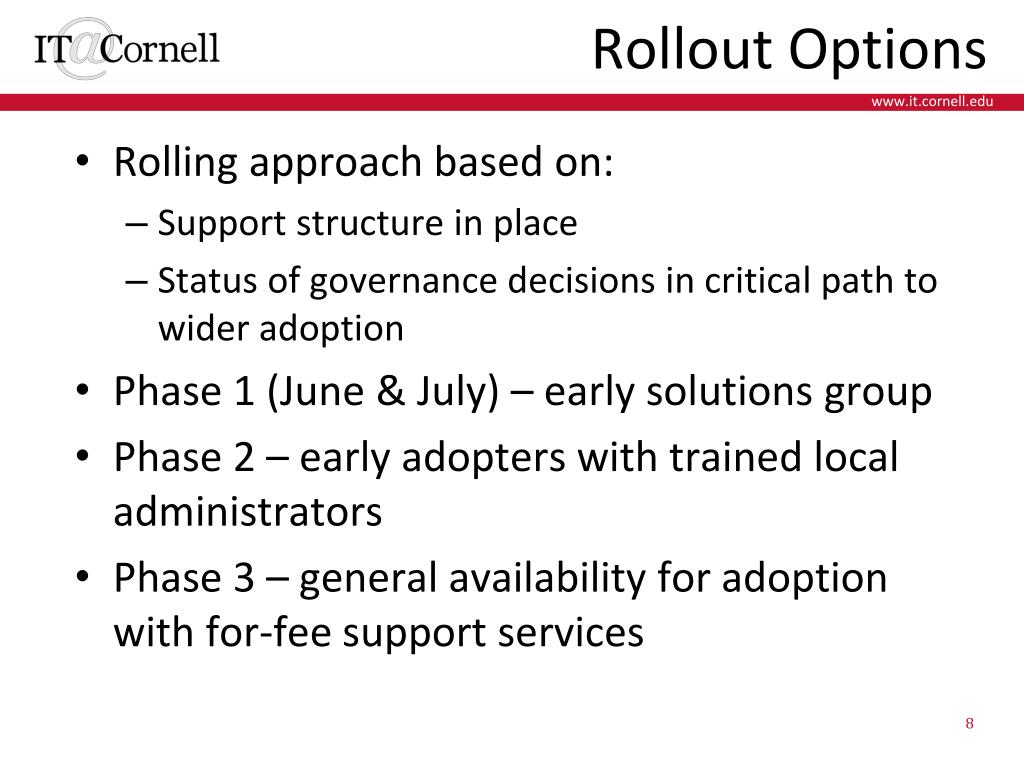 IT@Cornell

Rollout Options

www.it.cornell.edu

• Rolling approach based on:
– Support structure in place
– Status of governance decisions in critical path to wider adoption
• Phase 1 (June & July) – early solutions group
• Phase 2 – early adopters with trained local administrators
• Phase 3 – general availability for adoption with for-fee support services

8